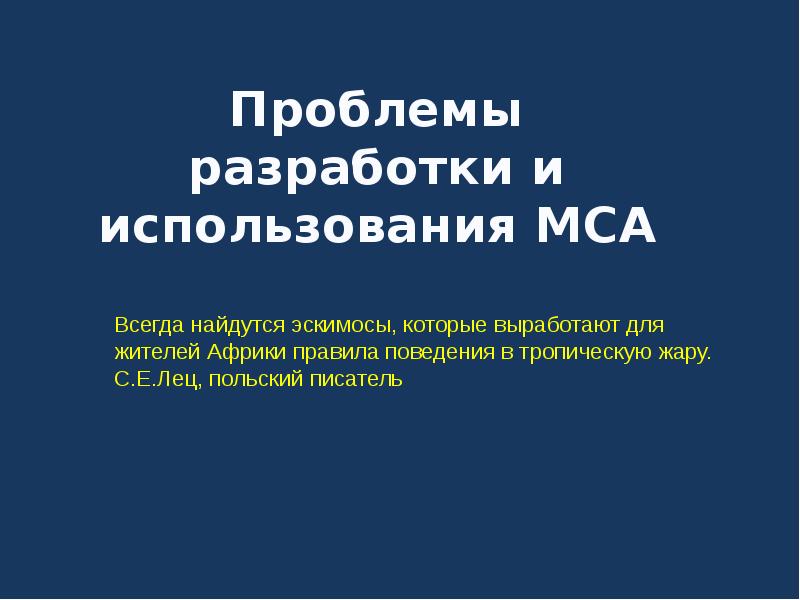 Проблемы разработки и использования МСА

Всегда найдутся эскимосы, которые выработают для жителей Африки правила поведения в тропическую жару.
С.Е.Лец, польский писатель